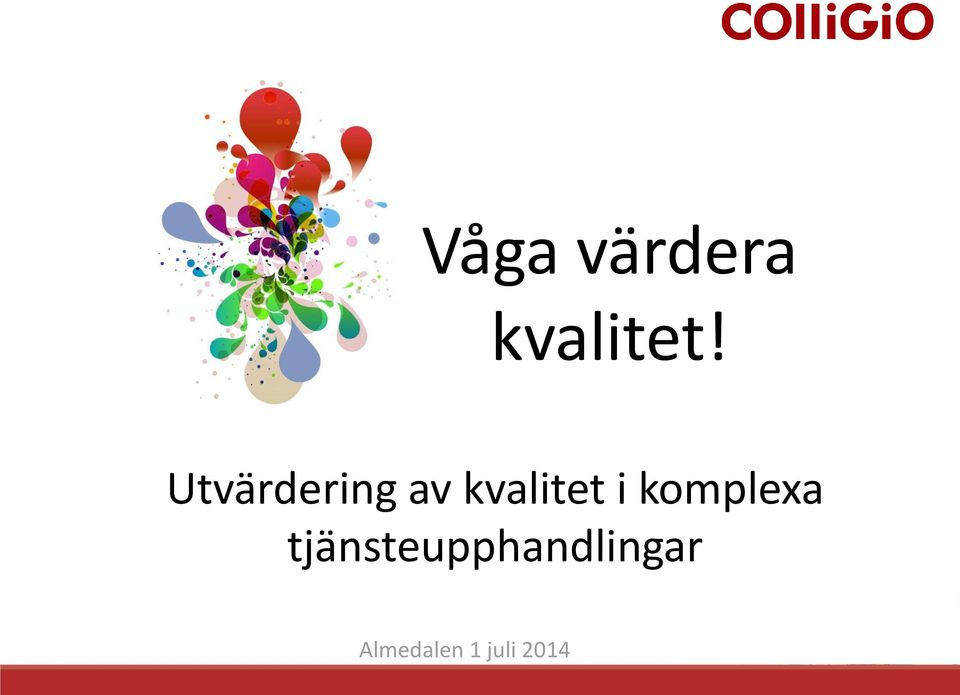 COlliGiO

Våga värdera kvalitet!

Utvärdering av kvalitet i komplexa tjänsteupphandlingar

Almedalen 1 juli 2014